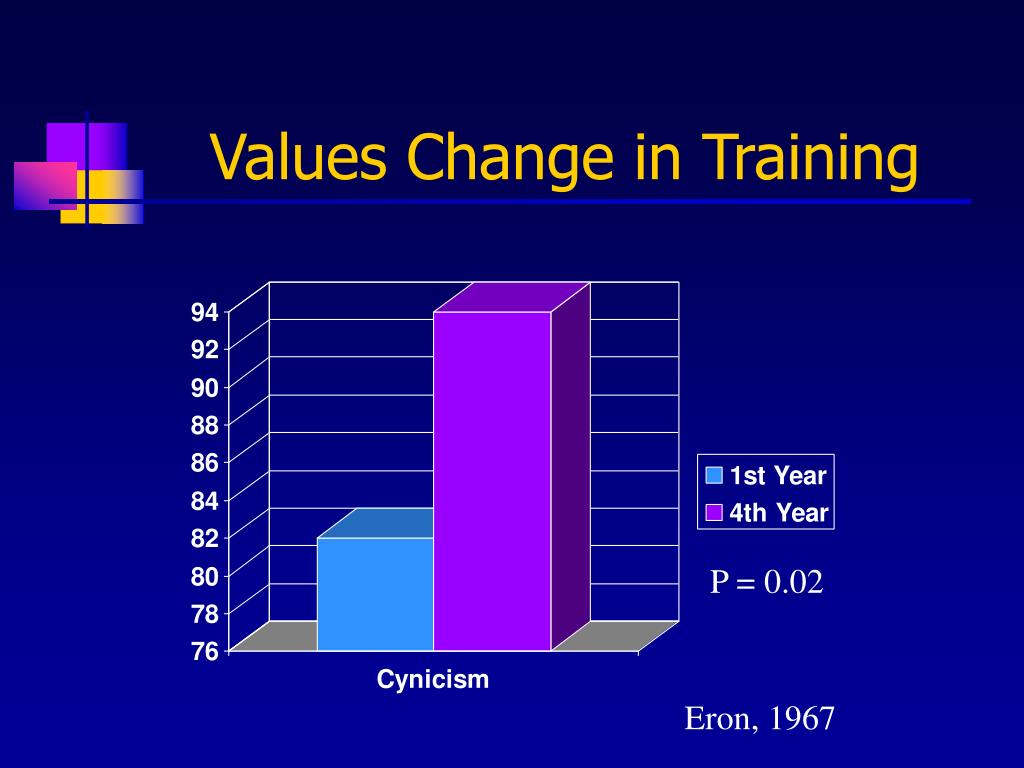 Values Change in Training

94
92
90
88
86
84
82
80
78
76

Cynicism

1st Year
4th Year

P = 0.02

Eron, 1967